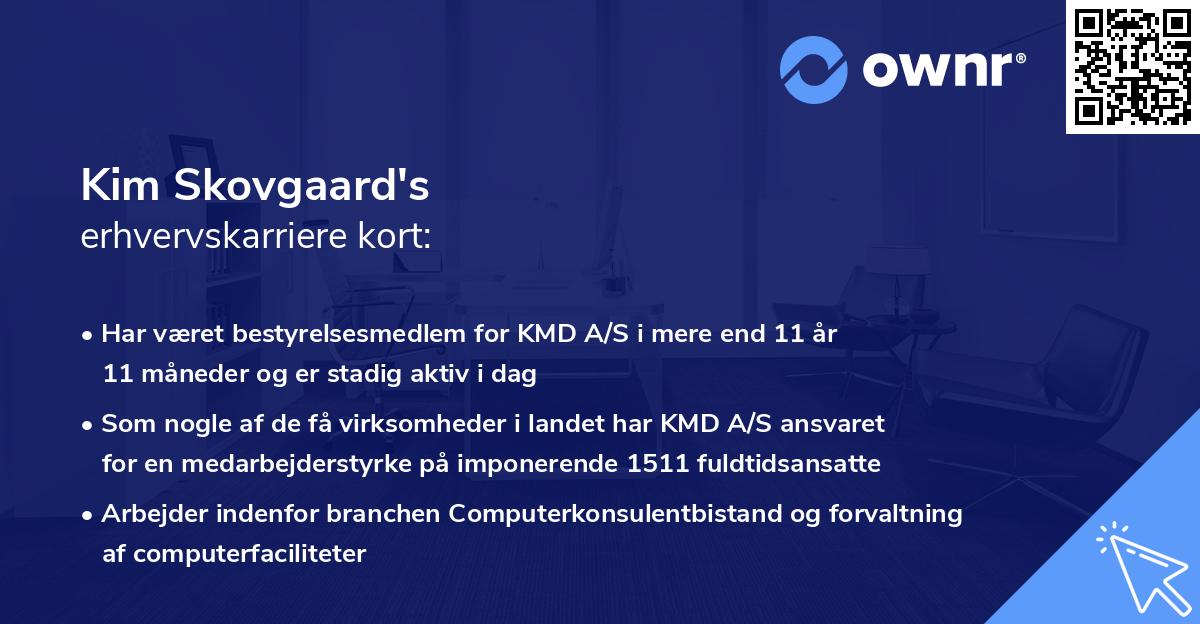 ownr®

Kim Skovgaard's
erhvervskarriere kort:

• Har været bestyrelsesmedlem for KMD A/S i mere end 11 år 11 måneder og er stadig aktiv i dag

• Som nogle af de få virksomheder i landet har KMD A/S ansvaret for en medarbejderstyrke på imponerende 1511 fuldtidsansatte

• Arbejder indenfor branchen Computerkonsulentbistand og forvaltning af computerfaciliteter